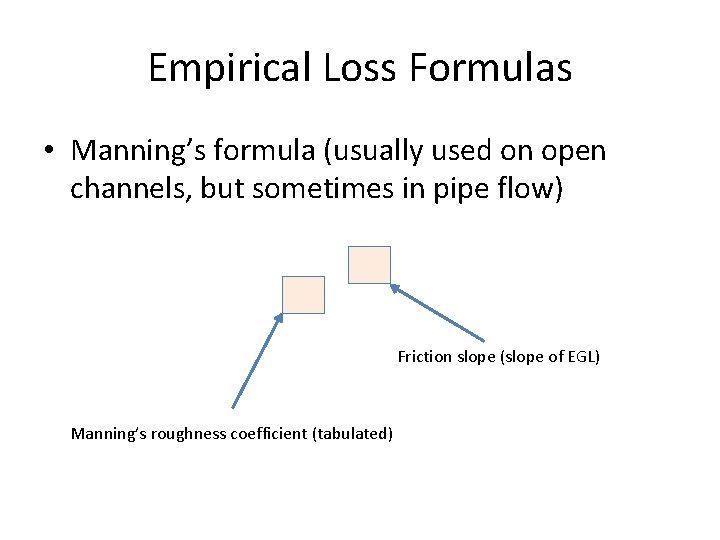 Empirical Loss Formulas

• Manning's formula (usually used on open channels, but sometimes in pipe flow)

Friction slope (slope of EGL)

Manning's roughness coefficient (tabulated)